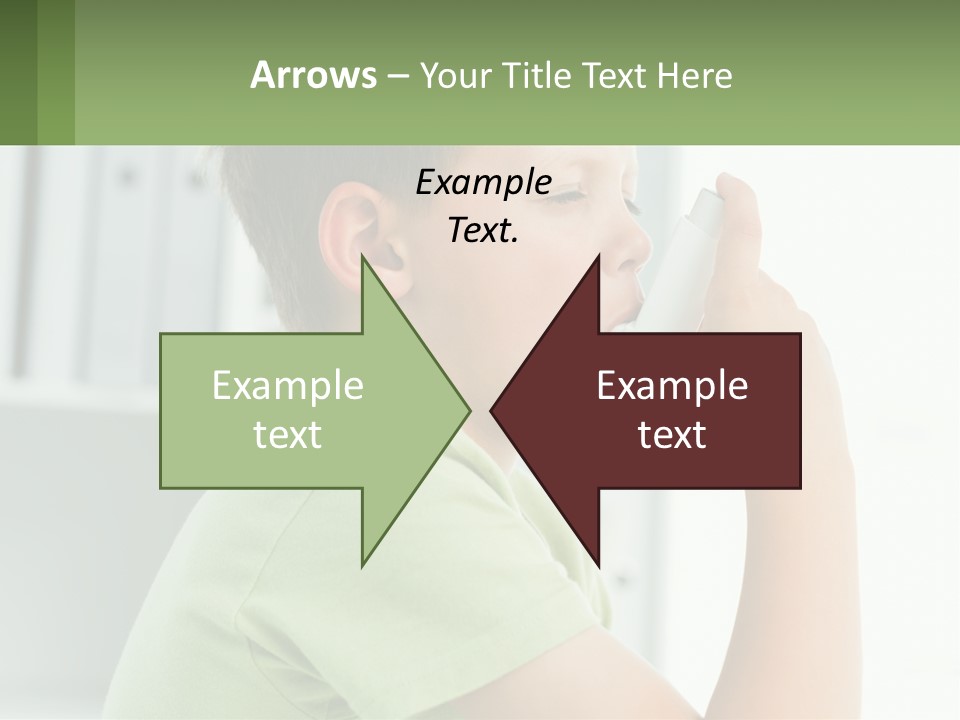 Arrows – Your Title Text Here

Example Text.

Example text

Example text